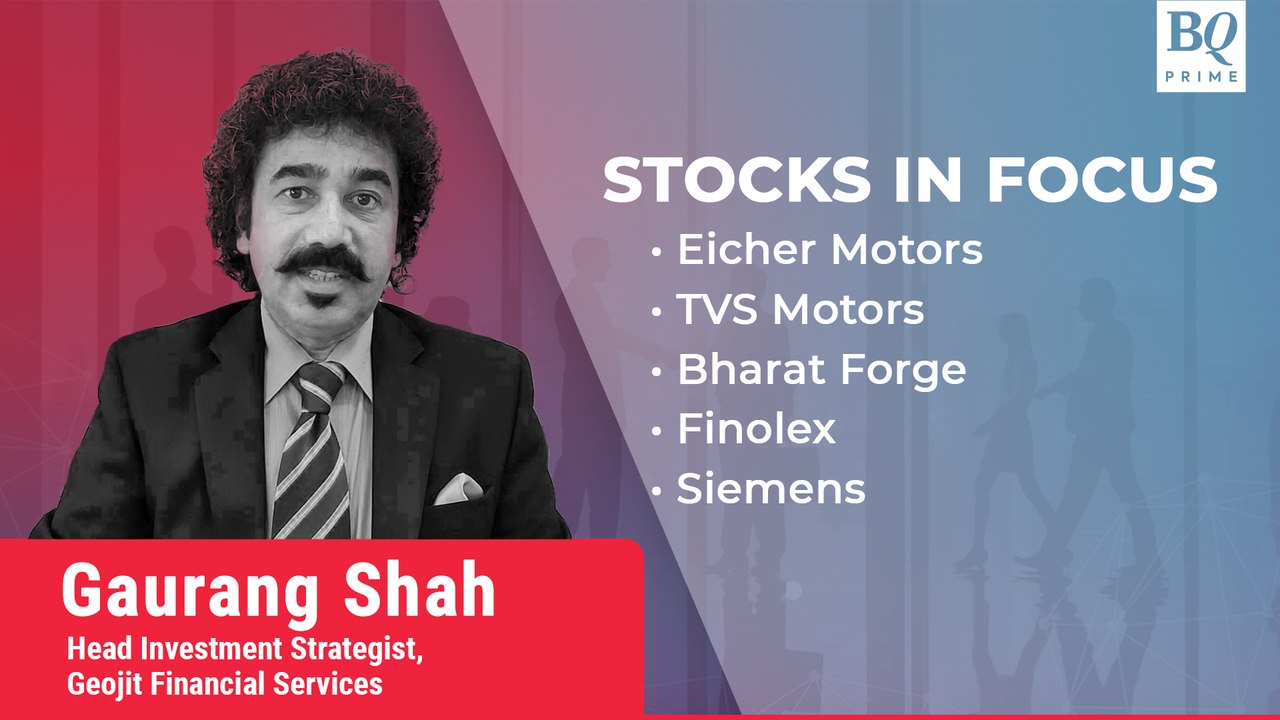 BQ
PRIME

STOCKS IN FOCUS
• Eicher Motors
• TVS Motors
• Bharat Forge
• Finolex
• Siemens

Gaurang Shah
Head Investment Strategist, Geojit Financial Services